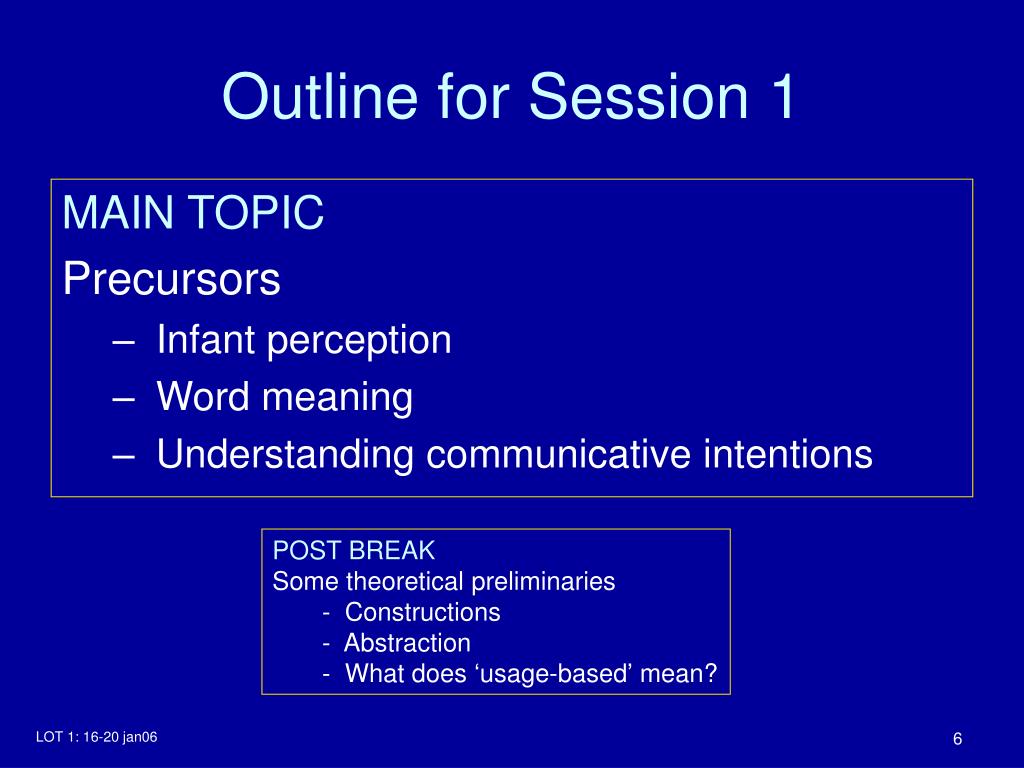 Outline for Session 1

MAIN TOPIC
Precursors
– Infant perception
– Word meaning
– Understanding communicative intentions

POST BREAK
Some theoretical preliminaries
- Constructions
- Abstraction
- What does ‘usage-based’ mean?

LOT 1: 16-20 jan06

6